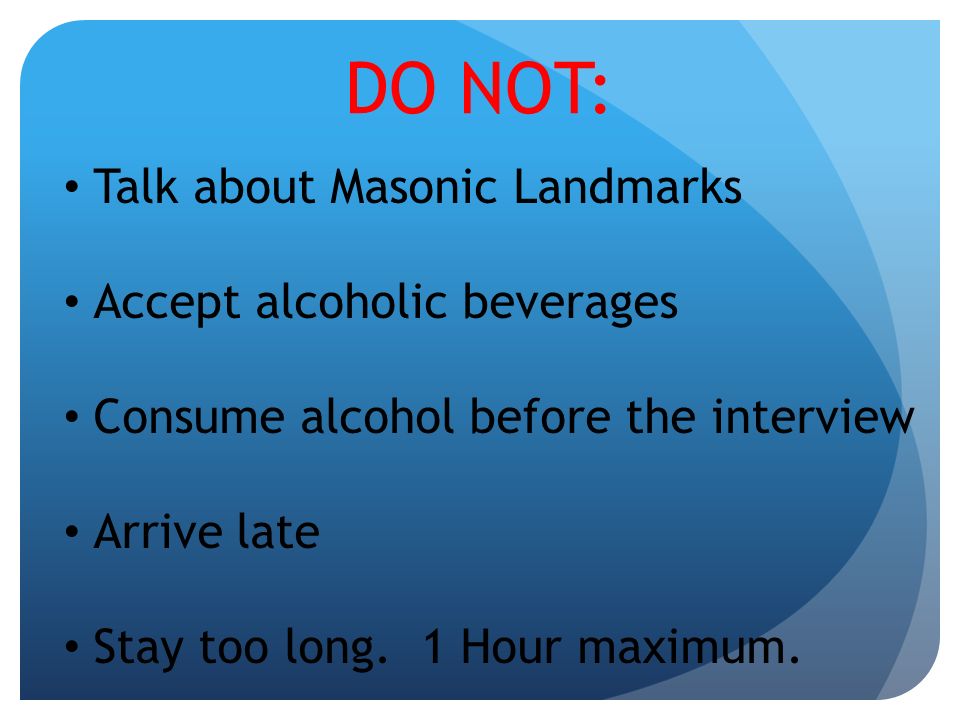 DO NOT:

• Talk about Masonic Landmarks

• Accept alcoholic beverages

• Consume alcohol before the interview

• Arrive late

• Stay too long.  1 Hour maximum.